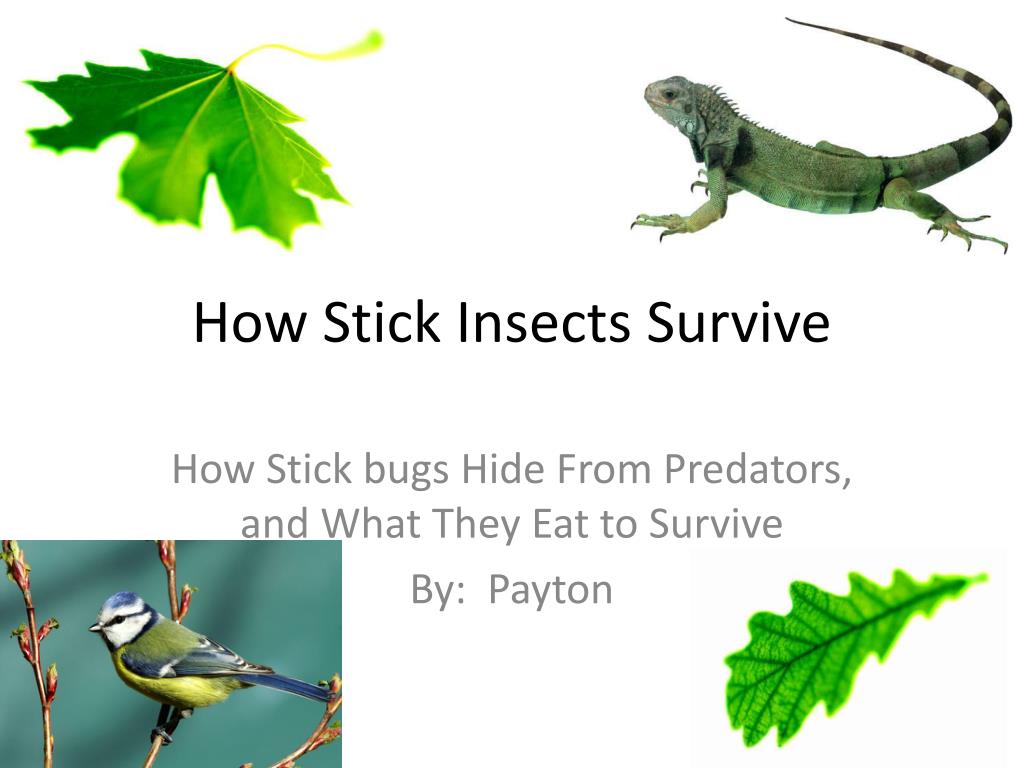 How Stick Insects Survive

How Stick bugs Hide From Predators, and What They Eat to Survive

By: Payton